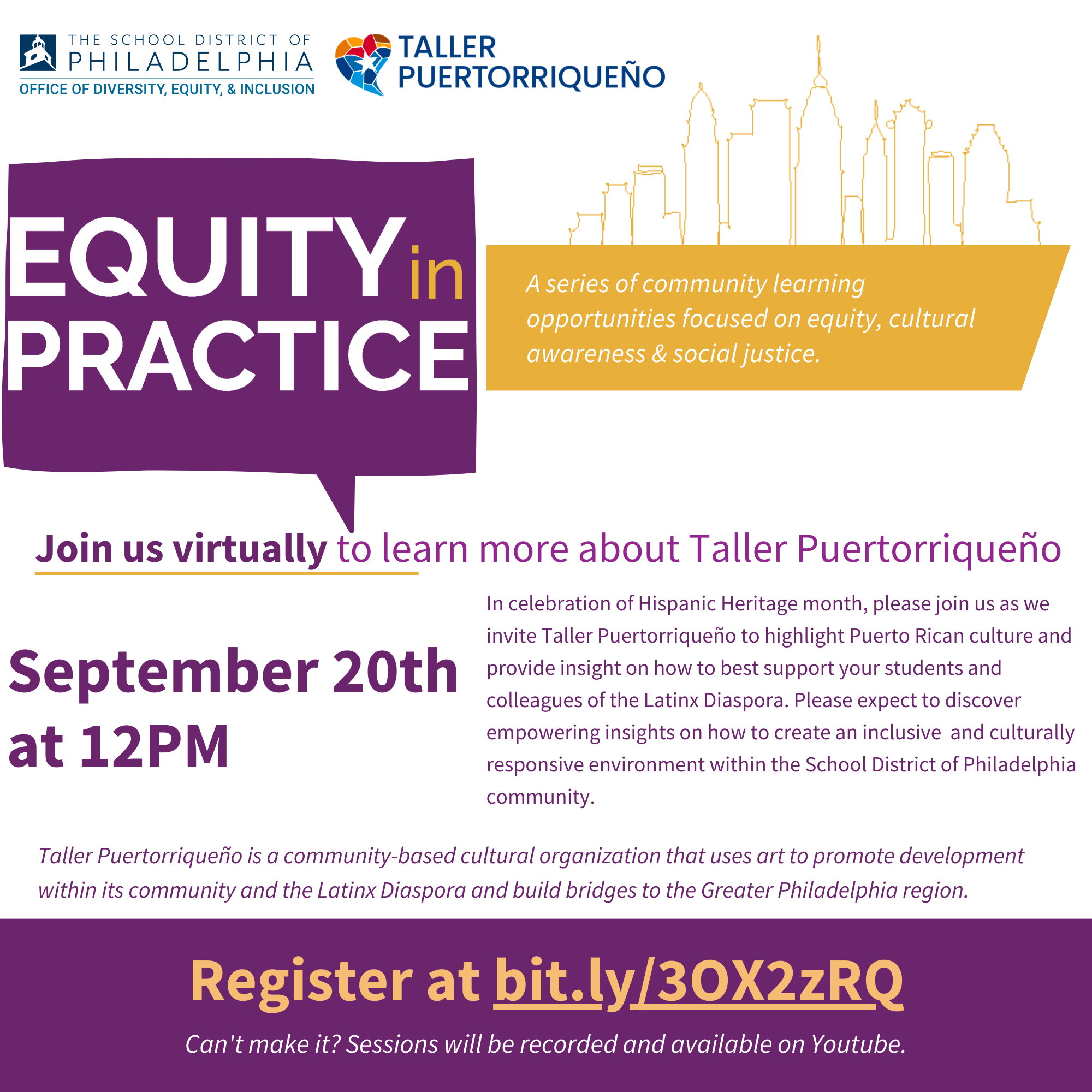 THE SCHOOL DISTRICT OF PHILADELPHIA
OFFICE OF DIVERSITY, EQUITY, & INCLUSION

TALLER PUERTORRIQUEÑO

EQUITY in PRACTICE

A series of community learning opportunities focused on equity, cultural awareness & social justice.

Join us virtually to learn more about Taller Puertorriqueño

September 20th at 12PM

In celebration of Hispanic Heritage month, please join us as we invite Taller Puertorriqueño to highlight Puerto Rican culture and provide insight on how to best support your students and colleagues of the Latinx Diaspora. Please expect to discover empowering insights on how to create an inclusive and culturally responsive environment within the School District of Philadelphia community.

Taller Puertorriqueño is a community-based cultural organization that uses art to promote development within its community and the Latinx Diaspora and build bridges to the Greater Philadelphia region.

Register at bit.ly/3OX2zRQ

Can't make it? Sessions will be recorded and available on Youtube.